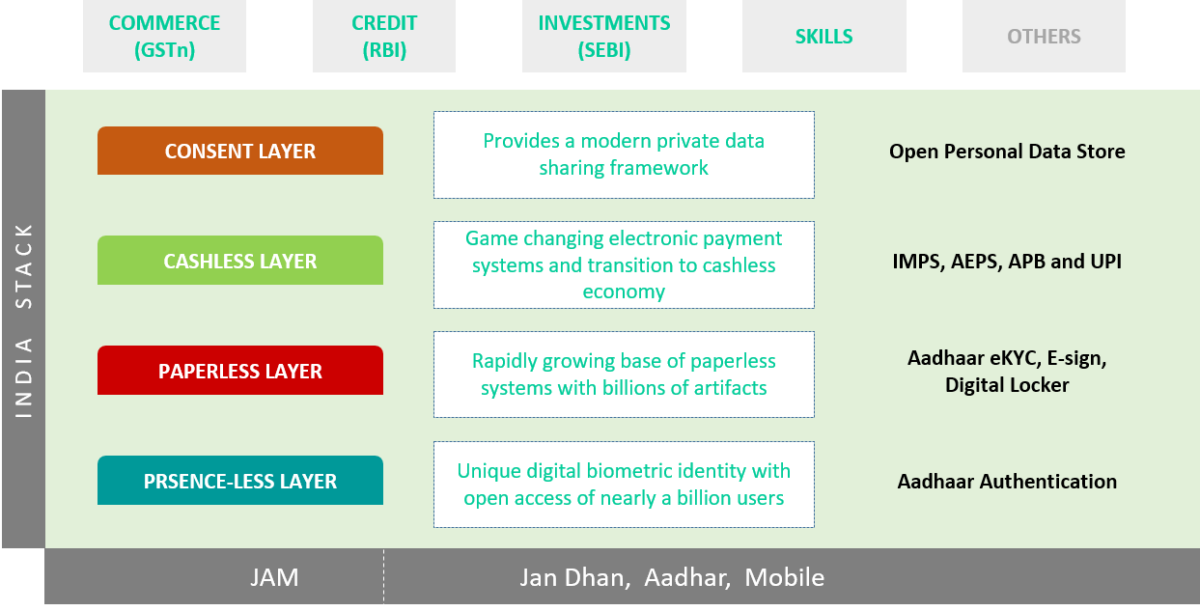 COMMERCE (GSTn)

CREDIT (RBI)

INVESTMENTS (SEBI)

SKILLS

OTHERS

INDIA STACK

CONSENT LAYER

Provides a modern private data sharing framework

Open Personal Data Store

CASHLESS LAYER

Game changing electronic payment systems and transition to cashless economy

IMPS, AEPS, APB and UPI

PAPERLESS LAYER

Rapidly growing base of paperless systems with billions of artifacts

Aadhaar eKYC, E-sign, Digital Locker

PRSENCE-LESS LAYER

Unique digital biometric identity with open access of nearly a billion users

Aadhaar Authentication

JAM

Jan Dhan, Aadhar, Mobile